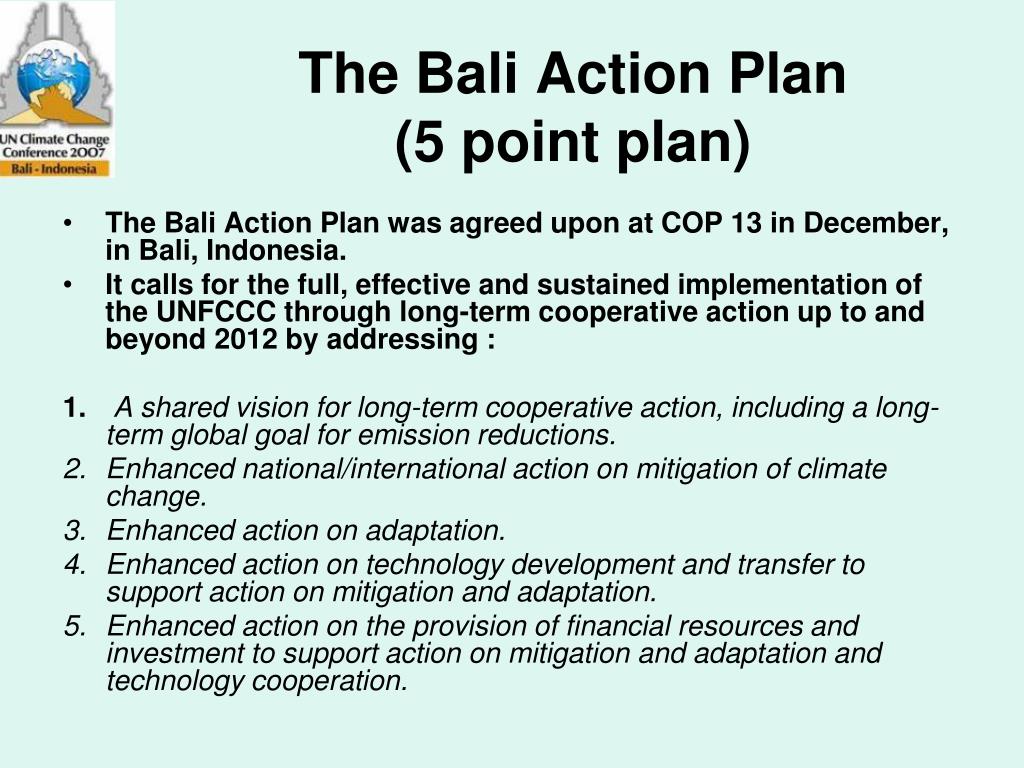 UN Climate Change Conference 2007
Bali - Indonesia

The Bali Action Plan
(5 point plan)

• The Bali Action Plan was agreed upon at COP 13 in December, in Bali, Indonesia.
• It calls for the full, effective and sustained implementation of the UNFCCC through long-term cooperative action up to and beyond 2012 by addressing :

1. A shared vision for long-term cooperative action, including a long-term global goal for emission reductions.
2. Enhanced national/international action on mitigation of climate change.
3. Enhanced action on adaptation.
4. Enhanced action on technology development and transfer to support action on mitigation and adaptation.
5. Enhanced action on the provision of financial resources and investment to support action on mitigation and adaptation and technology cooperation.